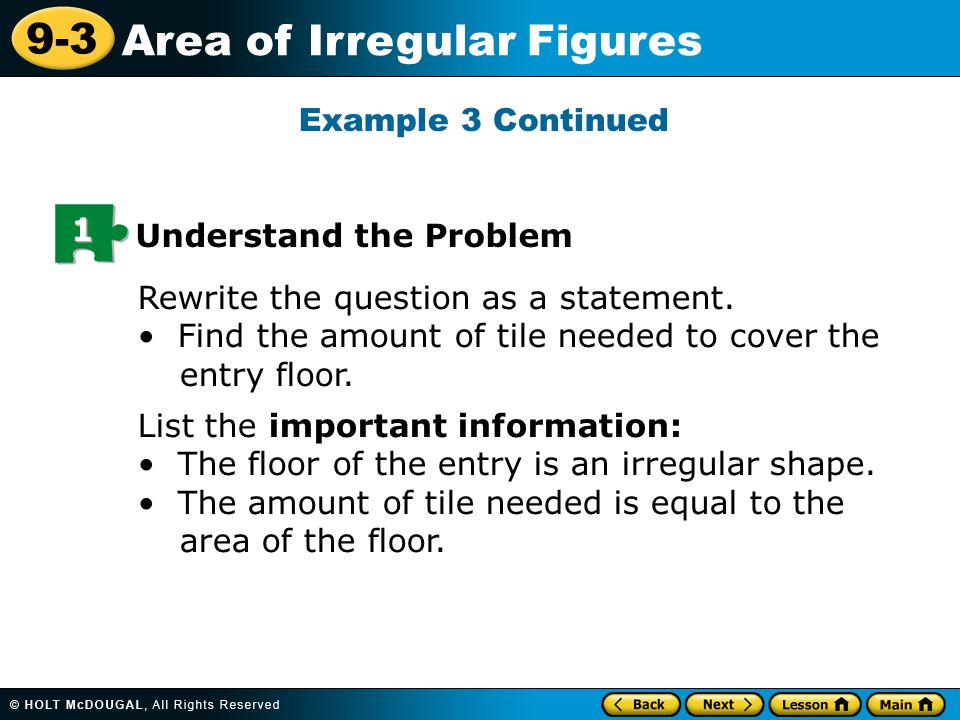 9-3 Area of Irregular Figures

Example 3 Continued

1 Understand the Problem

Rewrite the question as a statement.
• Find the amount of tile needed to cover the entry floor.

List the **important information:**
• The floor of the entry is an irregular shape.
• The amount of tile needed is equal to the area of the floor.

© HOLT McDOUGAL, All Rights Reserved

Back Next Lesson Main